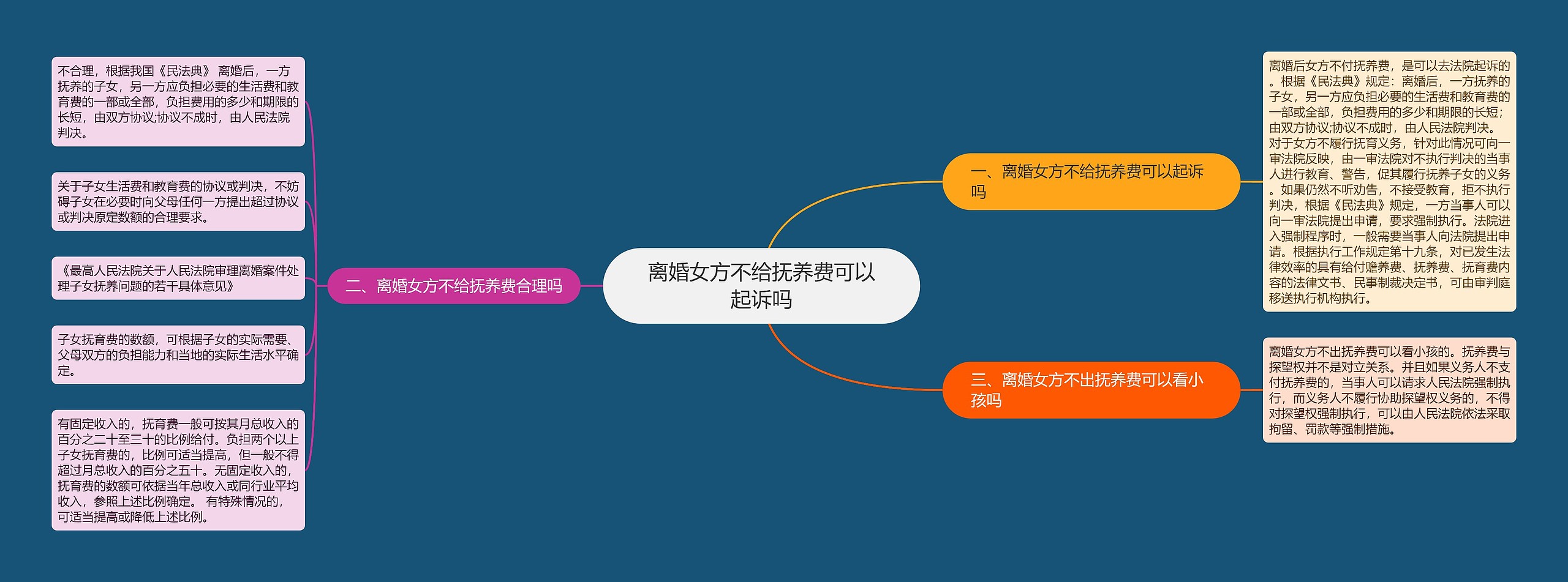 离婚女方不给抚养费可以起诉吗

一、离婚女方不给抚养费可以起诉吗

离婚后女方不付抚养费，是可以去法院起诉的。根据《民法典》规定：离婚后，一方抚养的子女，另一方应负担必要的生活费和教育费的一部或全部，负担费用的多少和期限的长短；由双方协议;协议不成时，由人民法院判决。对于女方不履行抚育义务，针对此情况可向一审法院反映，由一审法院对不执行判决的当事人进行教育、警告，促其履行抚养子女的义务。如果仍然不听劝告，不接受教育，拒不执行判决，根据《民法典》规定，一方当事人可以向一审法院提出申请，要求强制执行。法院进入强制程序时，一般需要当事人向法院提出申请。根据执行工作规定第十九条，对已发生法律效率的具有给付赡养费、抚养费、抚育费内容的法律文书、民事制裁决定书，可由审判庭移送执行机构执行。

二、离婚女方不给抚养费合理吗

不合理，根据我国《民法典》 离婚后，一方抚养的子女，另一方应负担必要的生活费和教育费的一部或全部，负担费用的多少和期限的长短，由双方协议;协议不成时，由人民法院判决。

关于子女生活费和教育费的协议或判决，不妨碍子女在必要时向父母任何一方提出超过协议或判决原定数额的合理要求。

《最高人民法院关于人民法院审理离婚案件处理子女抚养问题的若干具体意见》

子女抚育费的数额，可根据子女的实际需要、父母双方的负担能力和当地的实际生活水平确定。

有固定收入的，抚育费一般可按其月总收入的百分之二十至三十的比例给付。负担两个以上子女抚育费的，比例可适当提高，但一般不得超过月总收入的百分之五十。无固定收入的，抚育费的数额可依据当年总收入或同行业平均收入，参照上述比例确定。 有特殊情况的，可适当提高或降低上述比例。

三、离婚女方不出抚养费可以看小孩吗

离婚女方不出抚养费可以看小孩的。抚养费与探望权并不是对立关系。并且如果义务人不支付抚养费的，当事人可以请求人民法院强制执行，而义务人不履行协助探望权义务的，不得对探望权强制执行，可以由人民法院依法采取拘留、罚款等强制措施。